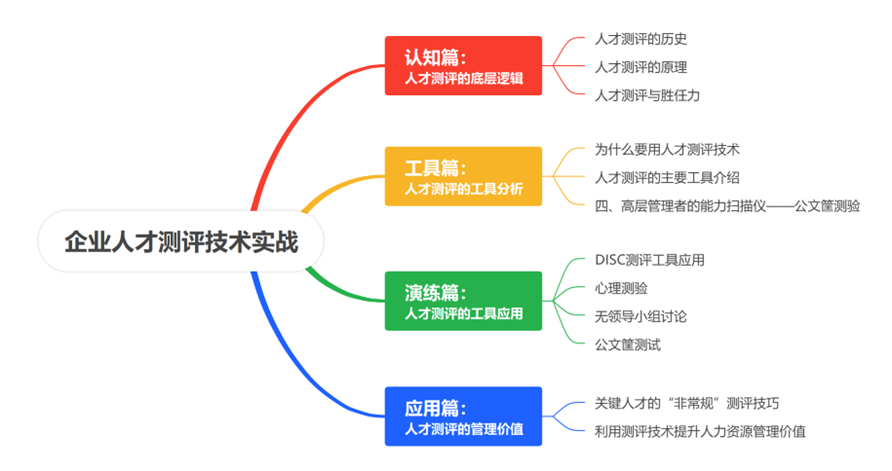 企业人才测评技术实战

认知篇：
人才测评的底层逻辑

人才测评的历史
人才测评的原理
人才测评与胜任力

工具篇：
人才测评的工具分析

为什么要用人才测评技术
人才测评的主要工具介绍
四、高层管理者的能力扫描仪——公文筐测验

演练篇：
人才测评的工具应用

DISC测评工具应用
心理测验
无领导小组讨论
公文筐测试

应用篇：
人才测评的管理价值

关键人才的“非常规”测评技巧
利用测评技术提升人力资源管理价值